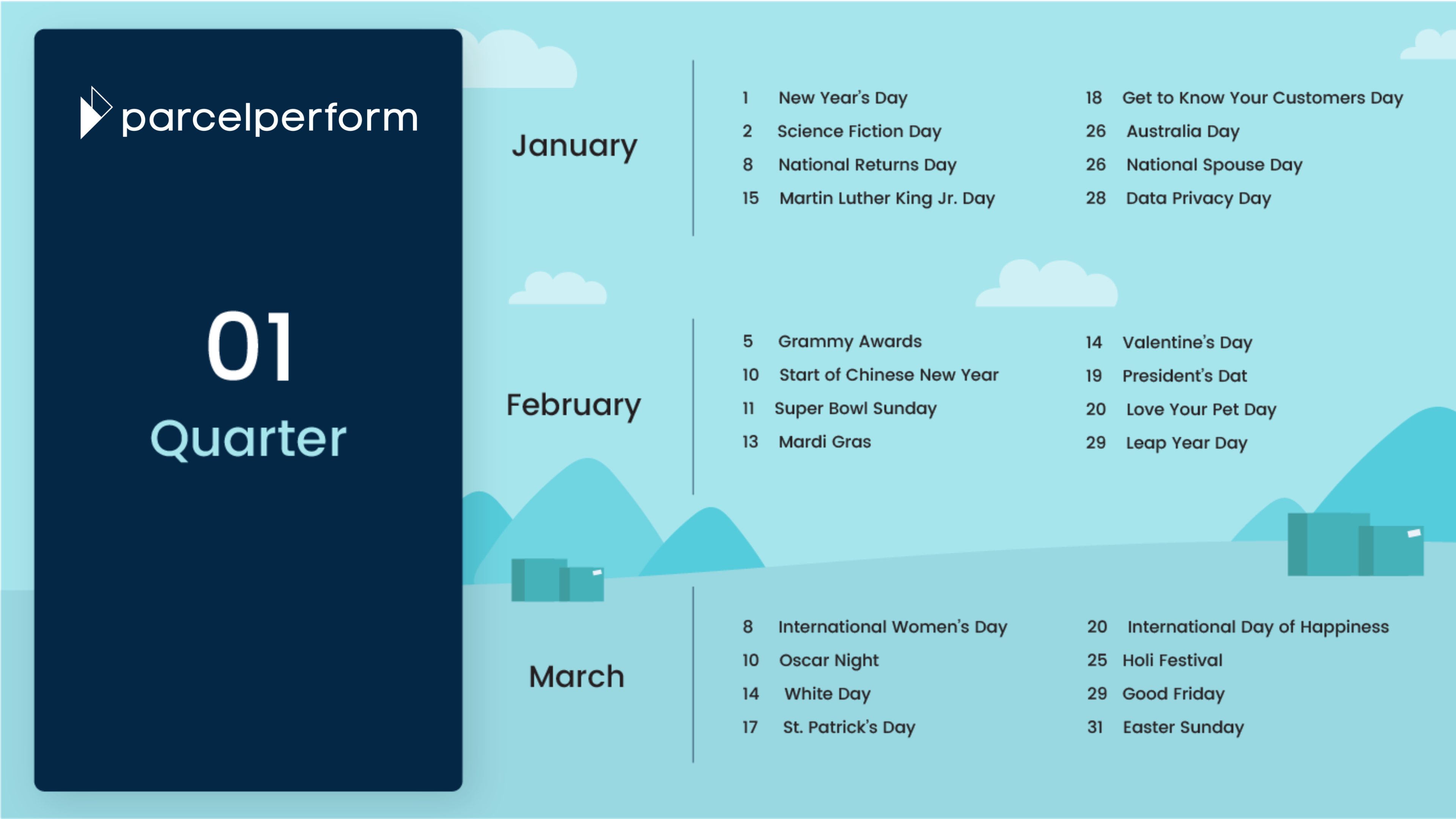 parcelperform

01
Quarter

January

1 New Year's Day
2 Science Fiction Day
8 National Returns Day
15 Martin Luther King Jr. Day

18 Get to Know Your Customers Day
26 Australia Day
26 National Spouse Day
28 Data Privacy Day

February

5 Grammy Awards
10 Start of Chinese New Year
11 Super Bowl Sunday
13 Mardi Gras

14 Valentine's Day
19 President's Dat
20 Love Your Pet Day
29 Leap Year Day

March

8 International Women's Day
10 Oscar Night
14 White Day
17 St. Patrick's Day

20 International Day of Happiness
25 Holi Festival
29 Good Friday
31 Easter Sunday